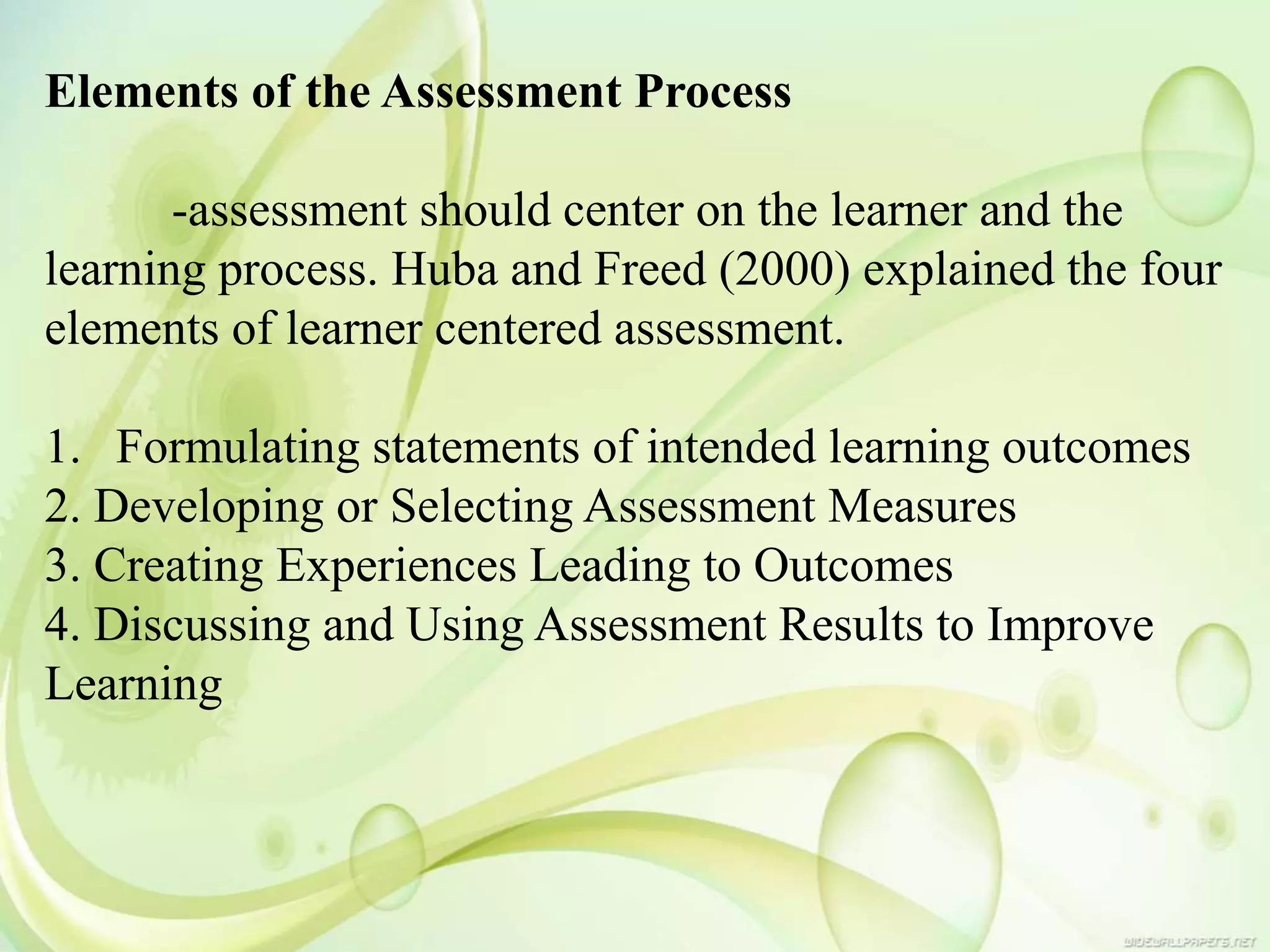 Elements of the Assessment Process

-assessment should center on the learner and the learning process. Huba and Freed (2000) explained the four elements of learner centered assessment.

1. Formulating statements of intended learning outcomes
2. Developing or Selecting Assessment Measures
3. Creating Experiences Leading to Outcomes
4. Discussing and Using Assessment Results to Improve Learning

WIDEWALLPAPERS.NET